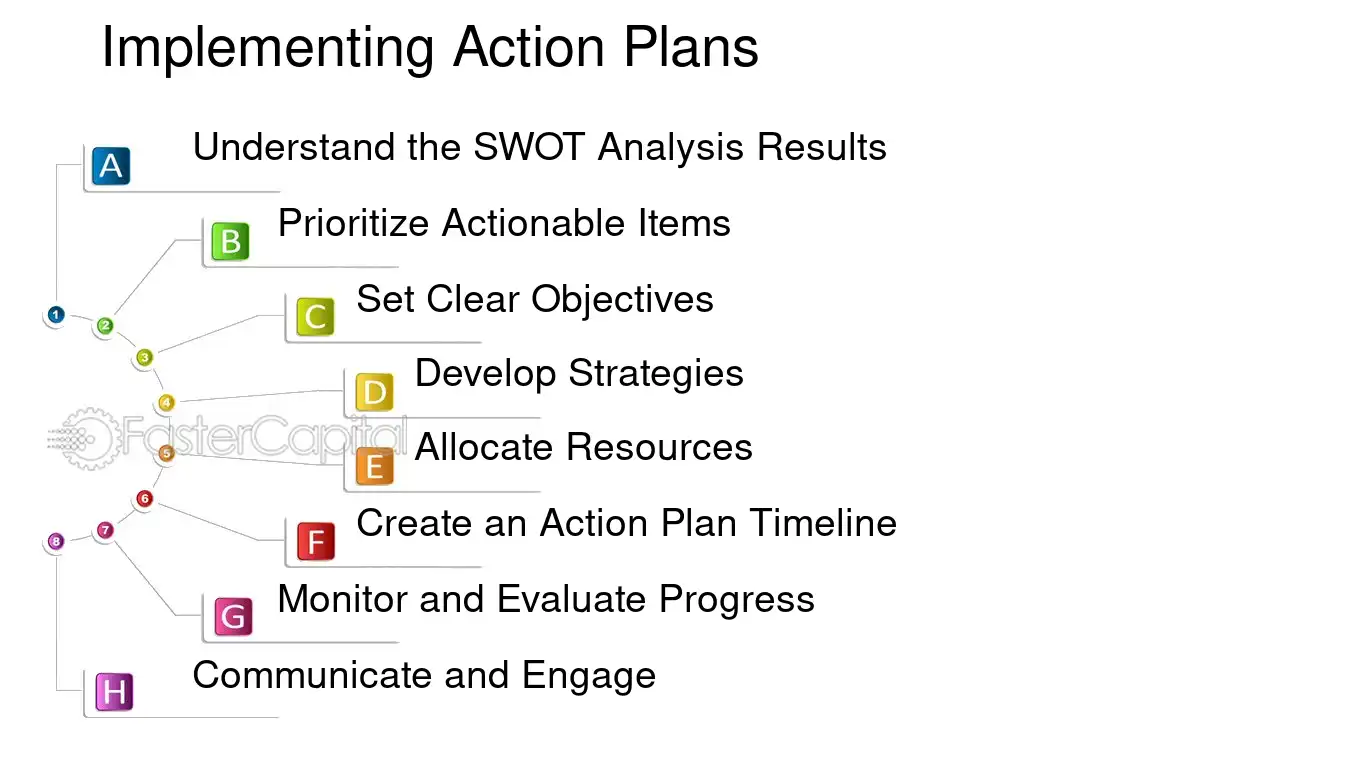 Implementing Action Plans

A
Understand the SWOT Analysis Results

B
Prioritize Actionable Items

C
Set Clear Objectives

D
Develop Strategies

E
Allocate Resources

F
Create an Action Plan Timeline

G
Monitor and Evaluate Progress

H
Communicate and Engage

1
2
3
4
5
6
7
8

FasterCapital